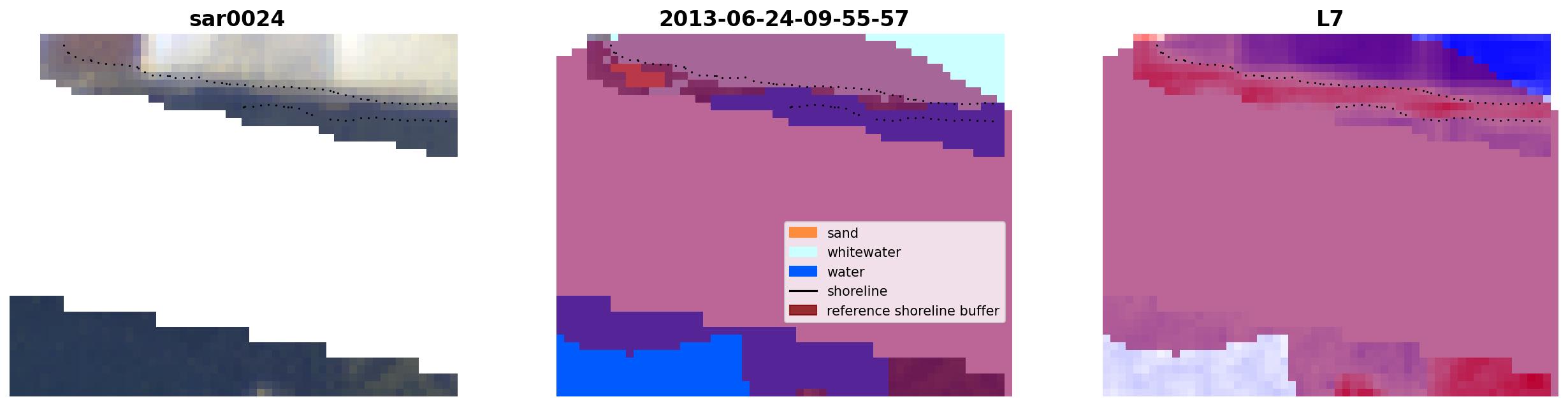 sar0024

2013-06-24-09-55-57

sand
whitewater
water
shoreline
reference shoreline buffer

L7